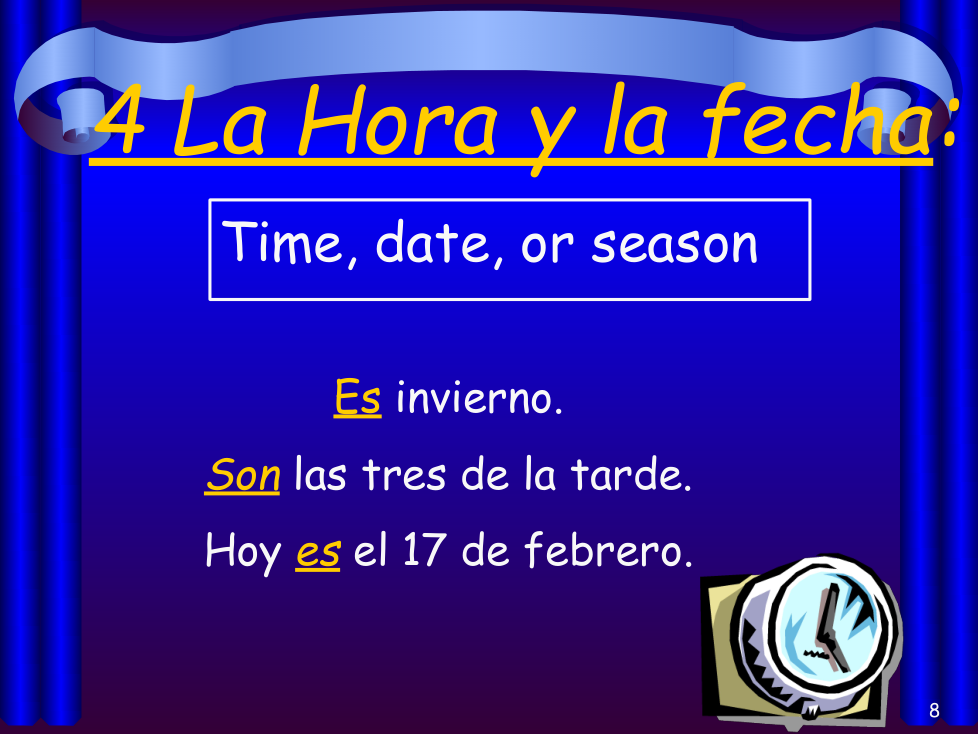 4 La Hora y la fecha:

Time, date, or season

Es invierno.

Son las tres de la tarde.

Hoy es el 17 de febrero.

8